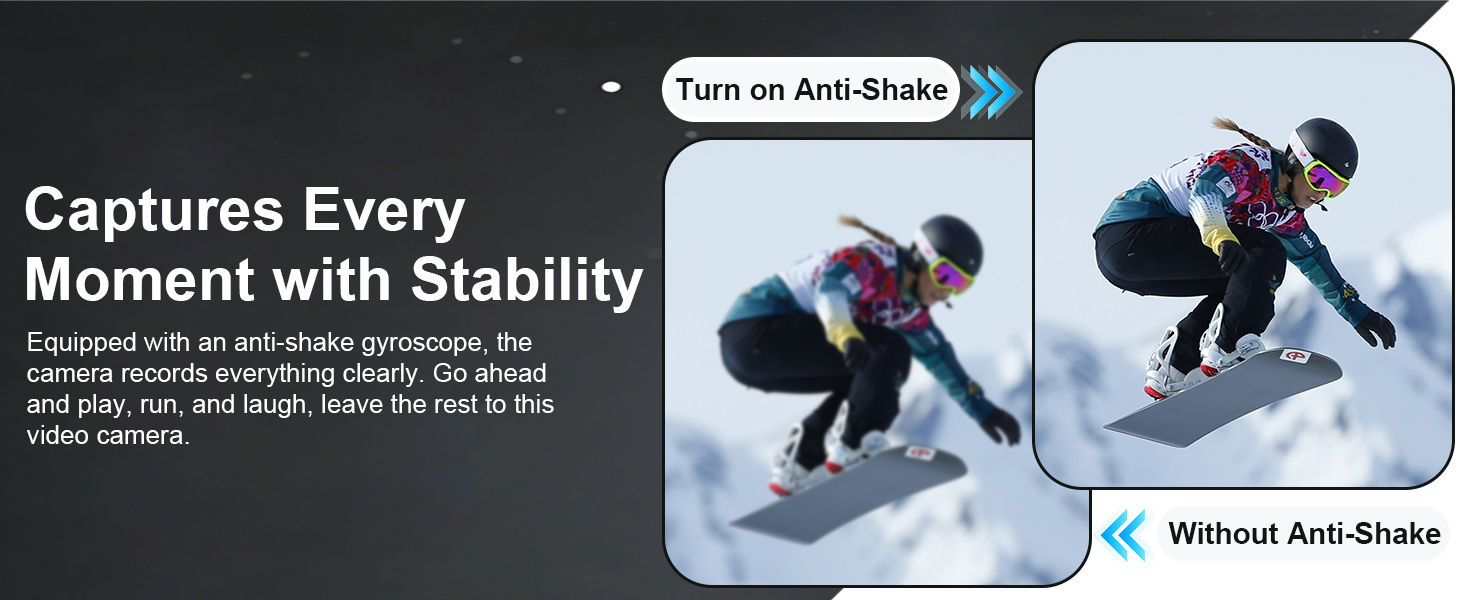 Captures Every Moment with Stability

Equipped with an anti-shake gyroscope, the camera records everything clearly. Go ahead and play, run, and laugh, leave the rest to this video camera.

Turn on Anti-Shake

Without Anti-Shake